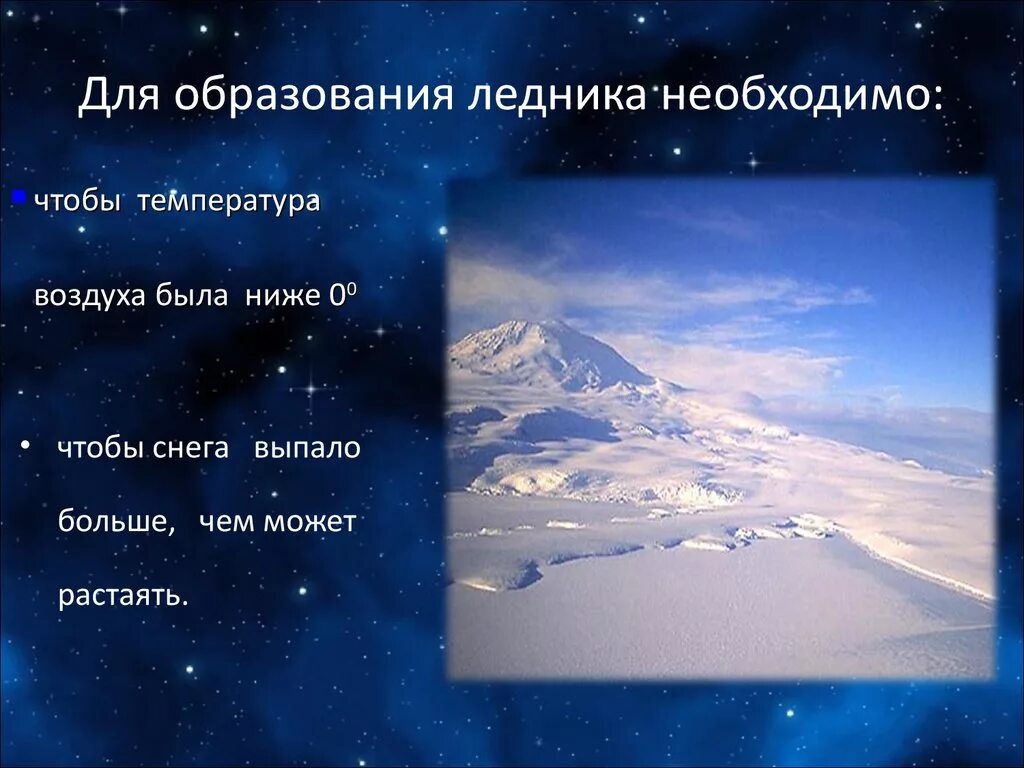 Для образования ледника необходимо:

чтобы температура

воздуха была ниже $0^0$

• чтобы снега выпало

больше, чем может

растаять.